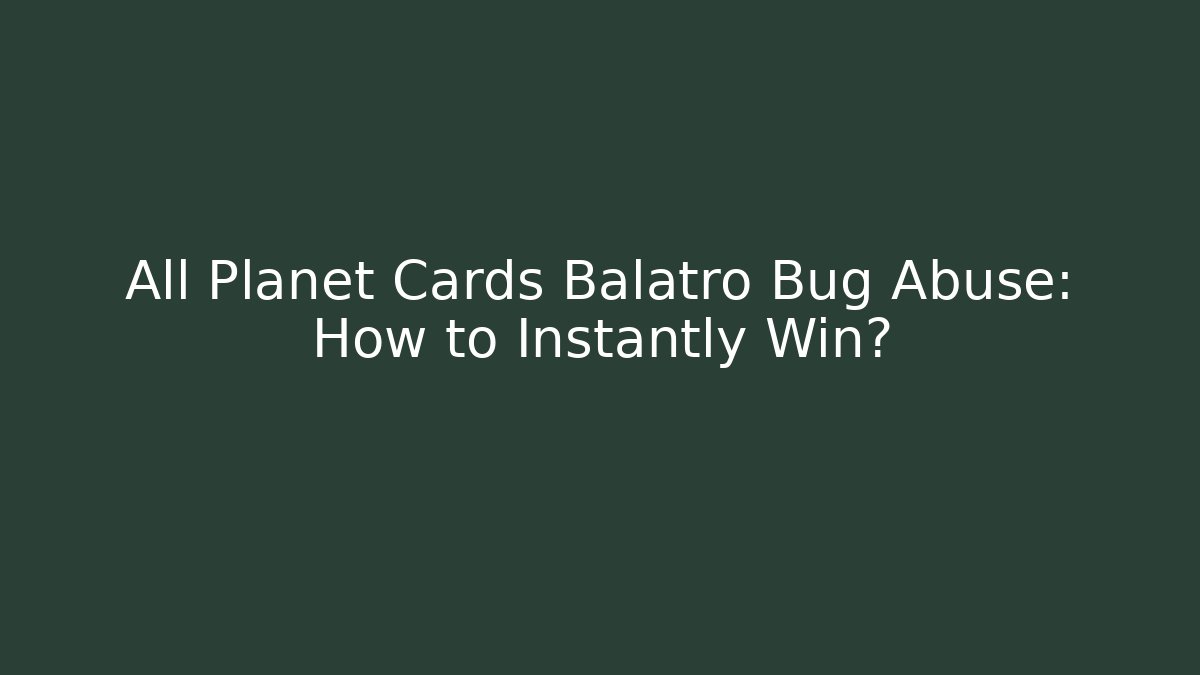 All Planet Cards Balatro Bug Abuse: How to Instantly Win?